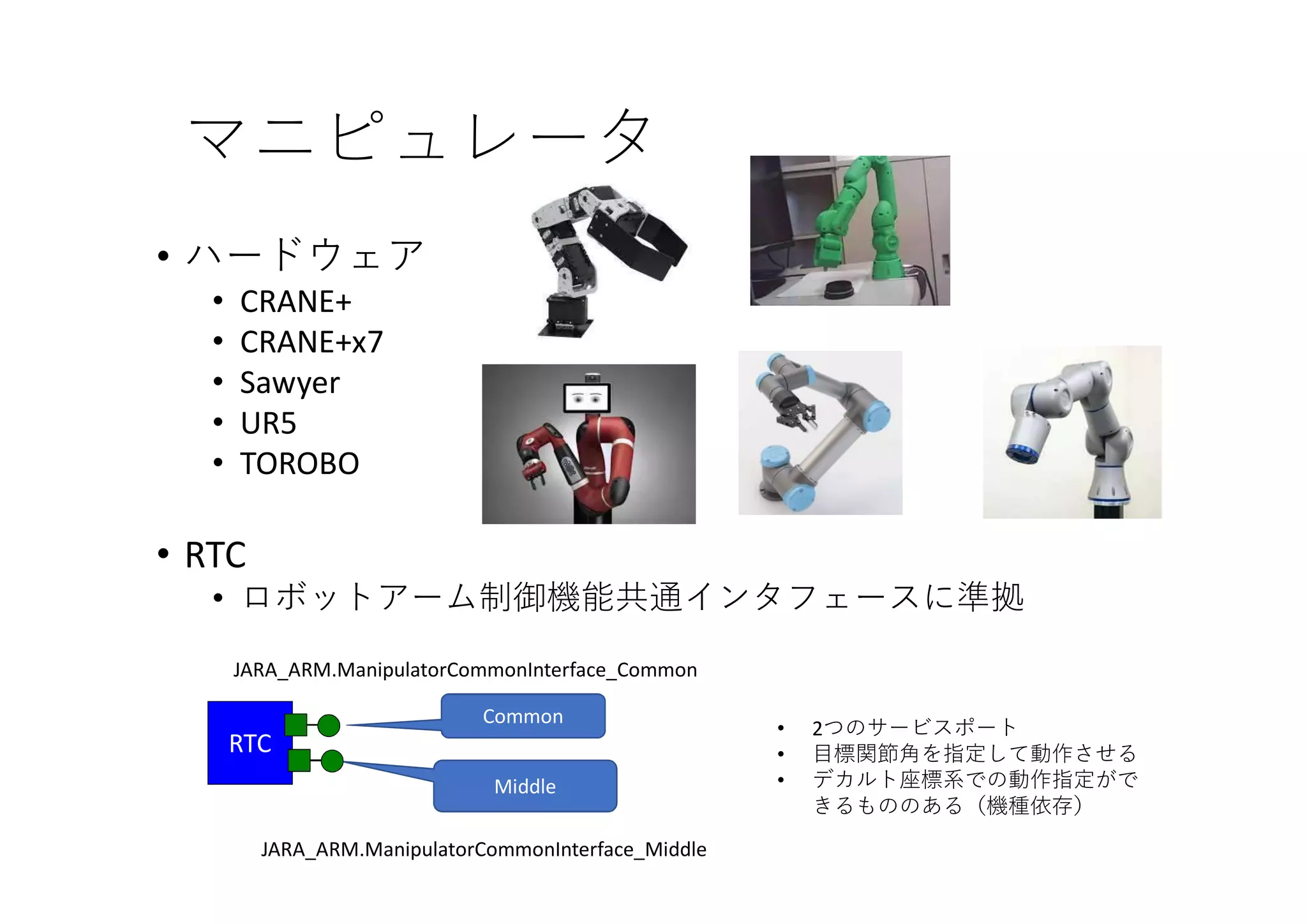 マニピュレータ

• ハードウェア
  • CRANE+
  • CRANE+x7
  • Sawyer
  • UR5
  • TOROBO

• RTC
  • ロボットアーム制御機能共通インタフェースに準拠

JARA_ARM.ManipulatorCommonInterface_Common

RTC

Common

Middle

JARA_ARM.ManipulatorCommonInterface_Middle

• 2つのサービスポート
• 目標関節角を指定して動作させる
• デカルト座標系での動作指定ができるもののある（機種依存）